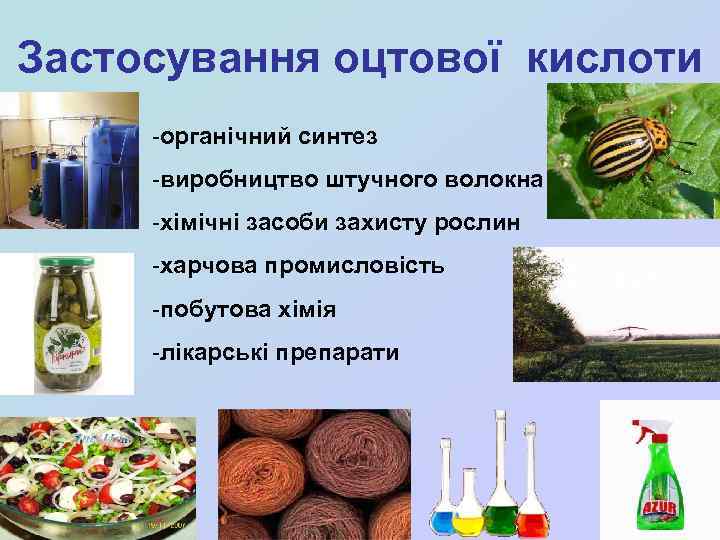 Застосування оцтової кислоти

-органічний синтез

-виробництво штучного волокна

-хімічні засоби захисту рослин

-харчова промисловість

-побутова хімія

-лікарські препарати

AZUR